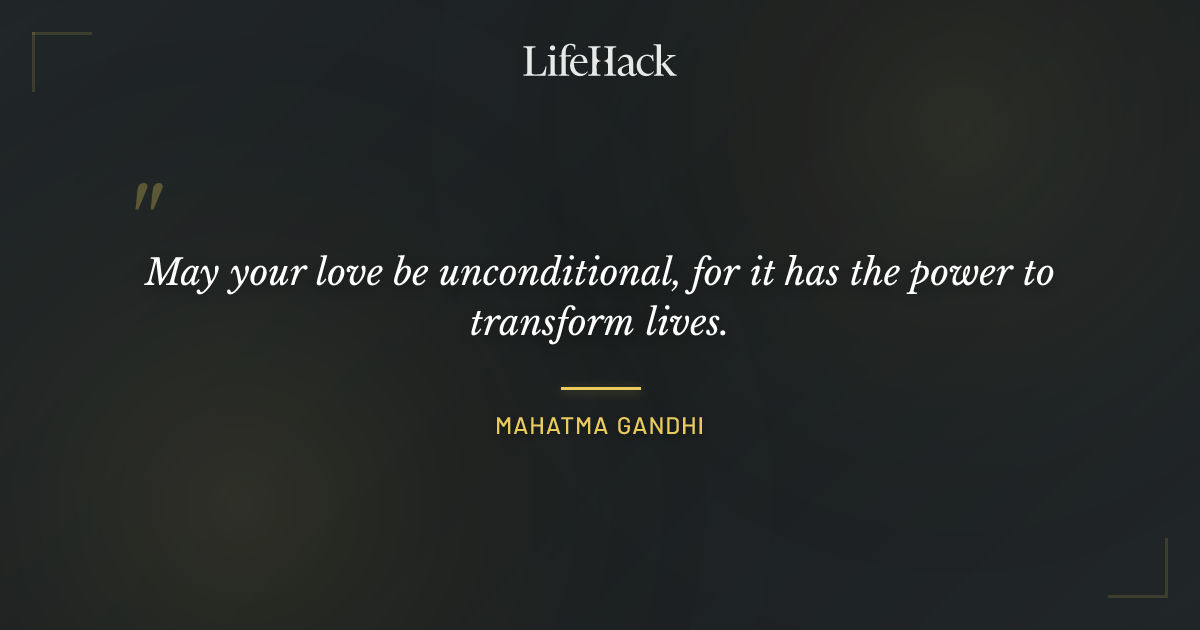 LifeHack

"

May your love be unconditional, for it has the power to transform lives.

MAHATMA GANDHI